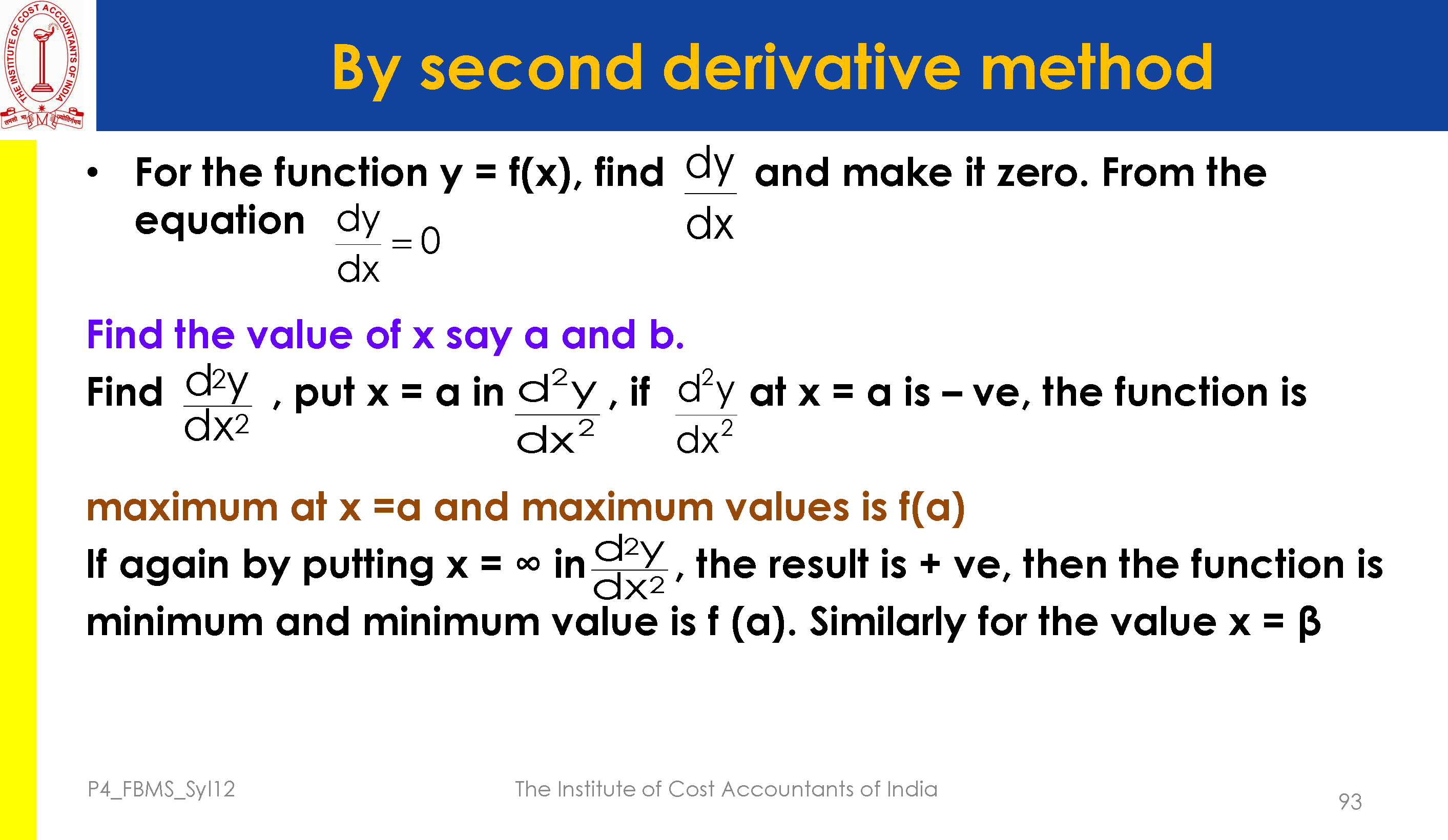 THE INSTITUTE OF COST ACCOUNTANTS OF INDIA

By second derivative method

• For the function y = f(x), find $\frac{dy}{dx}$ and make it zero. From the equation $\frac{dy}{dx} = 0$

Find the value of x say a and b.

Find $\frac{d^2y}{dx^2}$ , put x = a in $\frac{d^2y}{dx^2}$ , if $\frac{d^2y}{dx^2}$ at x = a is – ve, the function is

maximum at x =a and maximum values is f(a)

If again by putting x = ∞ in $\frac{d^2y}{dx^2}$ , the result is + ve, then the function is minimum and minimum value is f (a). Similarly for the value x = β

P4_FBMS_Syl12

The Institute of Cost Accountants of India

93